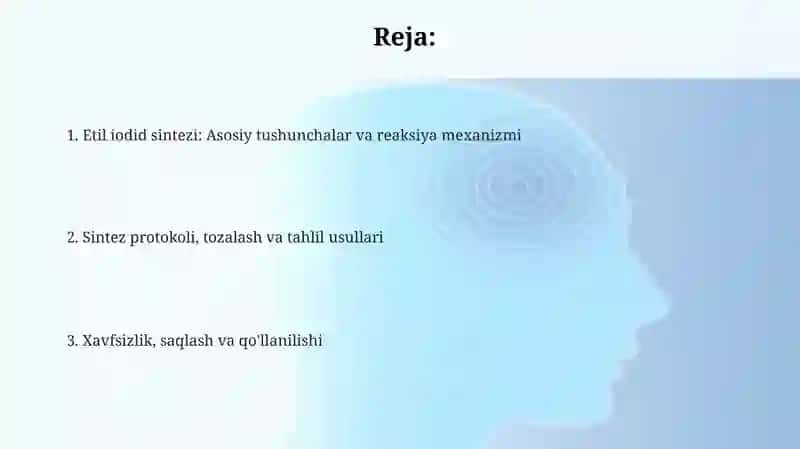 Reja:

1. Etil iodid sintezi: Asosiy tushunchalar va reaksiya mexanizmi

2. Sintez protokoli, tozalash va tahlil usullari

3. Xavfsizlik, saqlash va qo'llanilishi